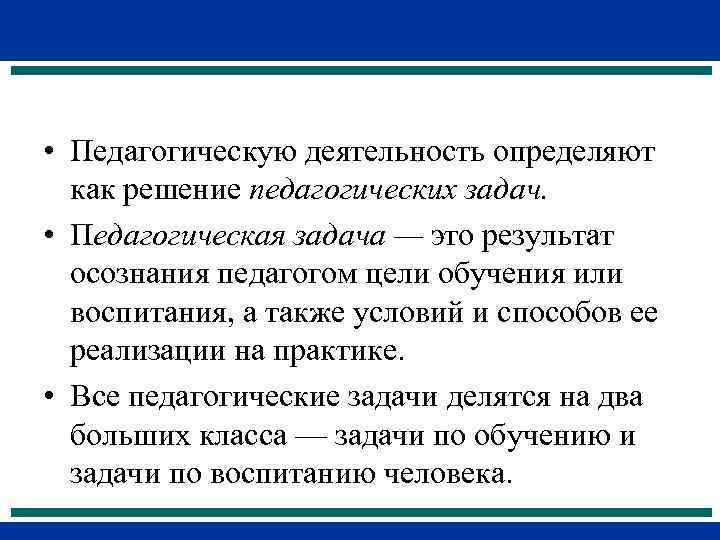 • Педагогическую деятельность определяют как решение педагогических задач.

• Педагогическая задача — это результат осознания педагогом цели обучения или воспитания, а также условий и способов ее реализации на практике.

• Все педагогические задачи делятся на два больших класса — задачи по обучению и задачи по воспитанию человека.